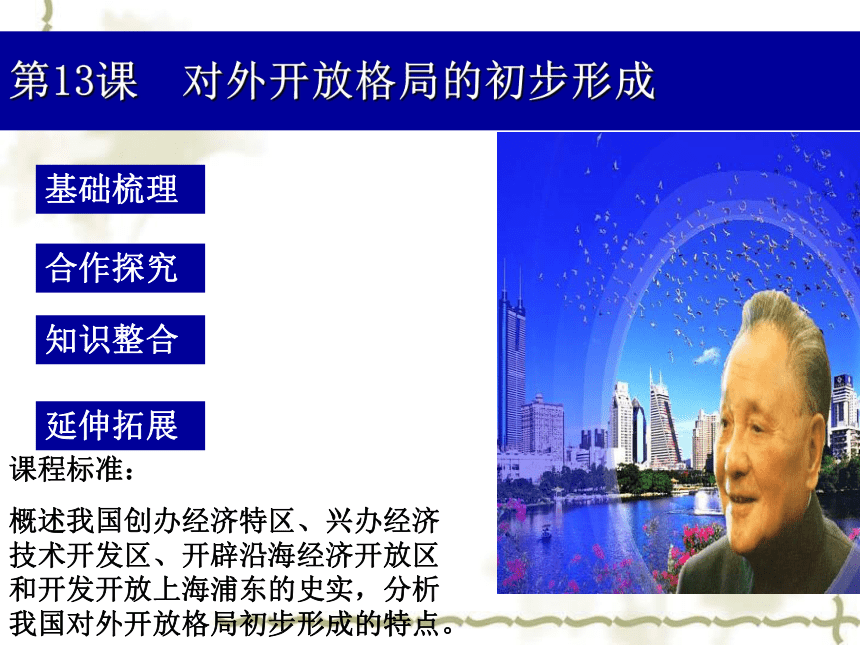 第13课　对外开放格局的初步形成

基础梳理

合作探究

知识整合

延伸拓展

课程标准：

概述我国创办经济特区、兴办经济技术开发区、开辟沿海经济开放区和开发开放上海浦东的史实，分析我国对外开放格局初步形成的特点。